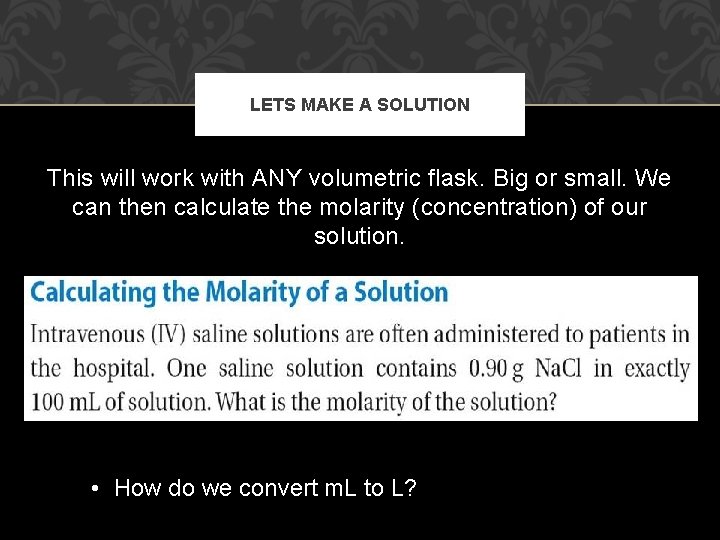 LETS MAKE A SOLUTION

This will work with ANY volumetric flask. Big or small. We can then calculate the molarity (concentration) of our solution.

Calculating the Molarity of a Solution

Intravenous (IV) saline solutions are often administered to patients in the hospital. One saline solution contains 0.90 g NaCl in exactly 100 mL of solution. What is the molarity of the solution?

• How do we convert mL to L?